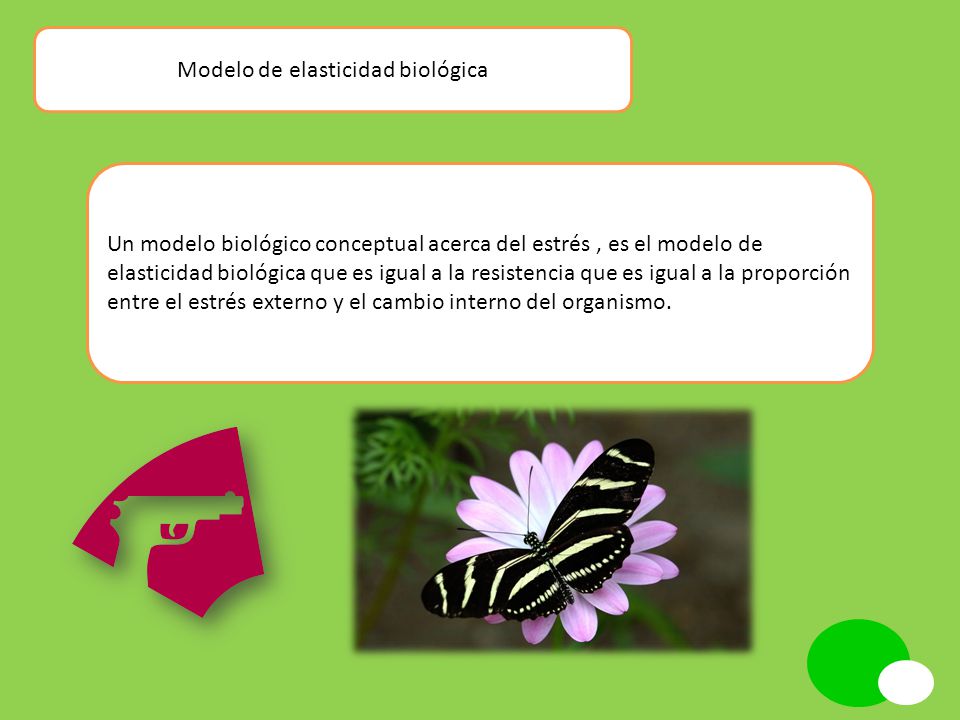 Modelo de elasticidad biológica

Un modelo biológico conceptual acerca del estrés , es el modelo de elasticidad biológica que es igual a la resistencia que es igual a la proporción entre el estrés externo y el cambio interno del organismo.